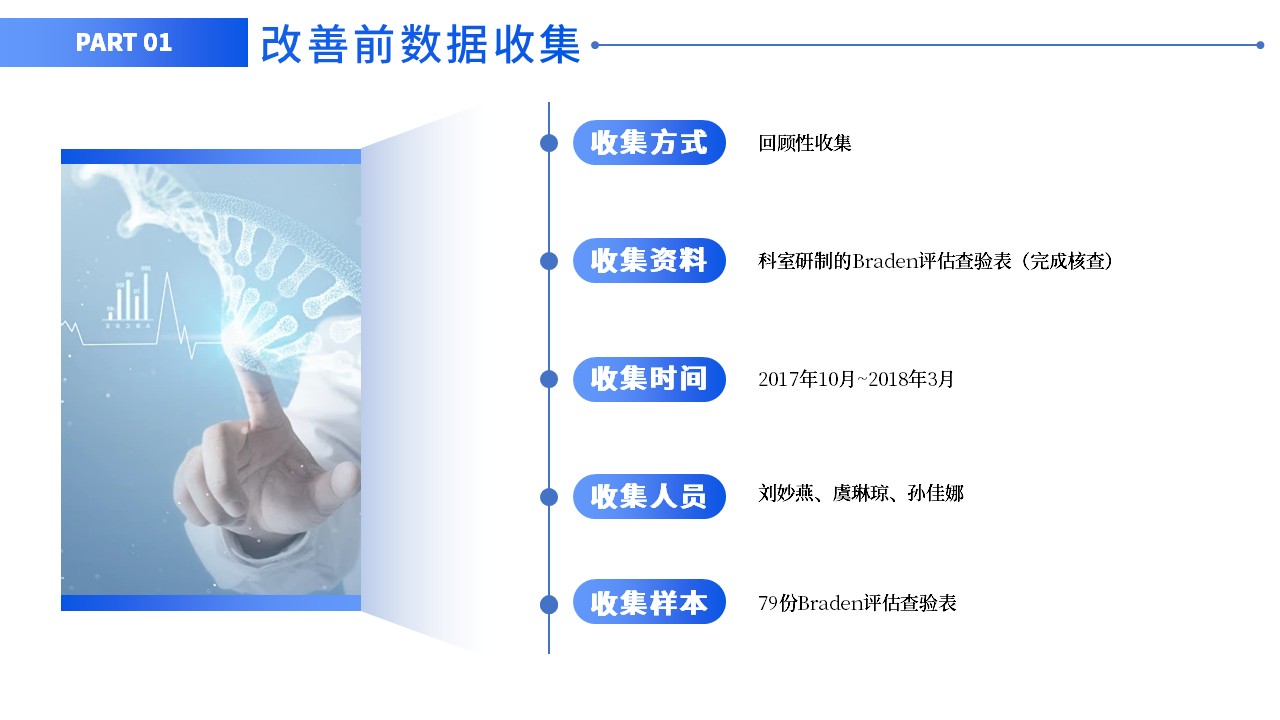 PART 01

改善前数据收集

收集方式

回顾性收集

收集资料

科室研制的Braden评估查验表（完成核查）

收集时间

2017年10月~2018年3月

收集人员

刘妙燕、虞琳琼、孙佳娜

收集样本

79份Braden评估查验表